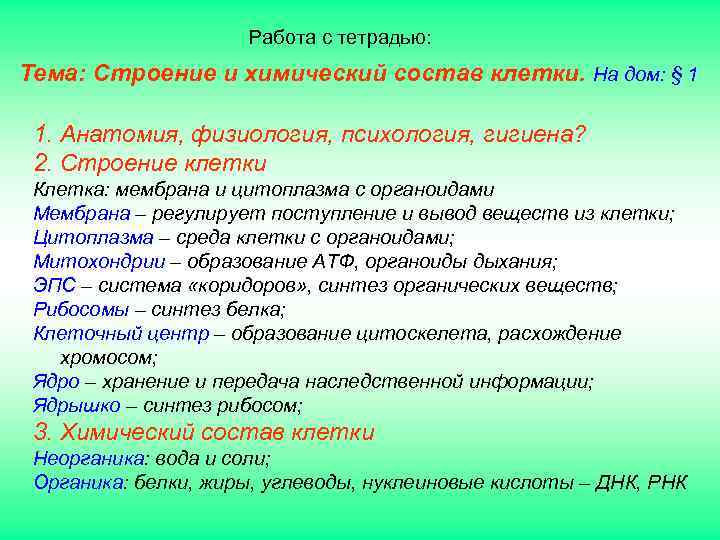 Работа с тетрадью:

Тема: Строение и химический состав клетки. На дом: § 1

1. Анатомия, физиология, психология, гигиена?
2. Строение клетки
Клетка: мембрана и цитоплазма с органоидами
Мембрана – регулирует поступление и вывод веществ из клетки;
Цитоплазма – среда клетки с органоидами;
Митохондрии – образование АТФ, органоиды дыхания;
ЭПС – система «коридоров», синтез органических веществ;
Рибосомы – синтез белка;
Клеточный центр – образование цитоскелета, расхождение хромосом;
Ядро – хранение и передача наследственной информации;
Ядрышко – синтез рибосом;
3. Химический состав клетки
Неорганика: вода и соли;
Органика: белки, жиры, углеводы, нуклеиновые кислоты – ДНК, РНК